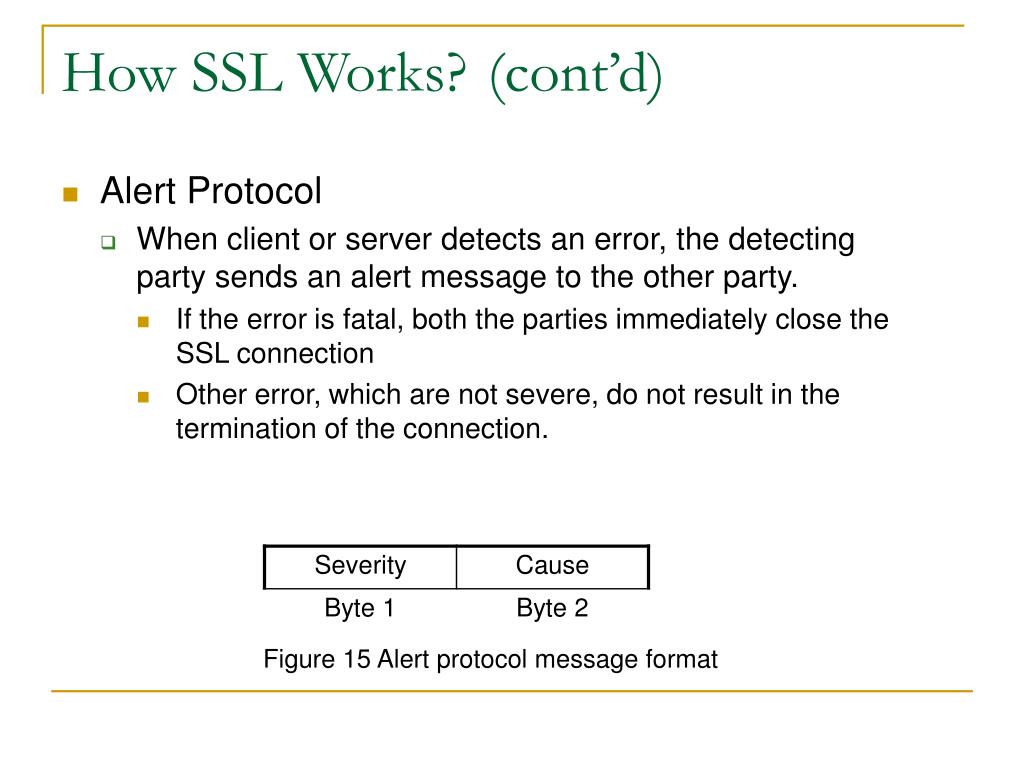 How SSL Works? (cont'd)

Alert Protocol

When client or server detects an error, the detecting party sends an alert message to the other party.

If the error is fatal, both the parties immediately close the SSL connection

Other error, which are not severe, do not result in the termination of the connection.

| Severity | Cause |
|---|---|
| Byte 1 | Byte 2 |

Figure 15 Alert protocol message format